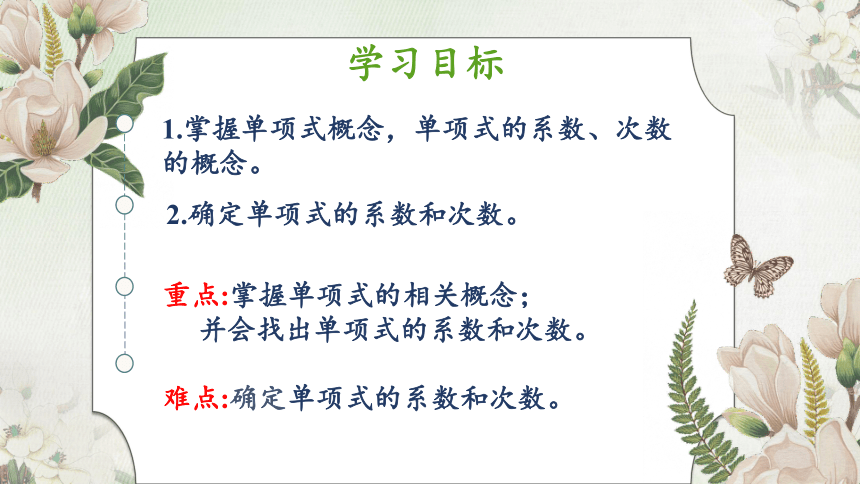 学习目标

1.掌握单项式概念，单项式的系数、次数的概念。

2.确定单项式的系数和次数。

重点:掌握单项式的相关概念；
并会找出单项式的系数和次数。

难点:确定单项式的系数和次数。